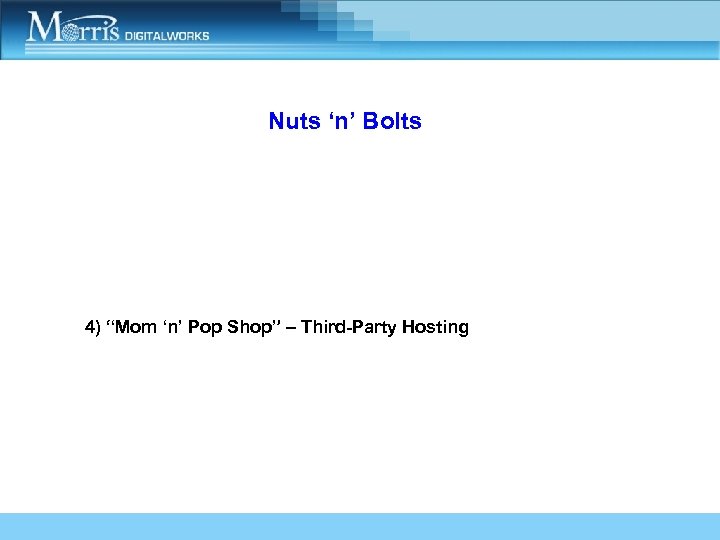 Morris DIGITALWORKS

Nuts ‘n’ Bolts

4) “Mom ‘n’ Pop Shop” – Third-Party Hosting